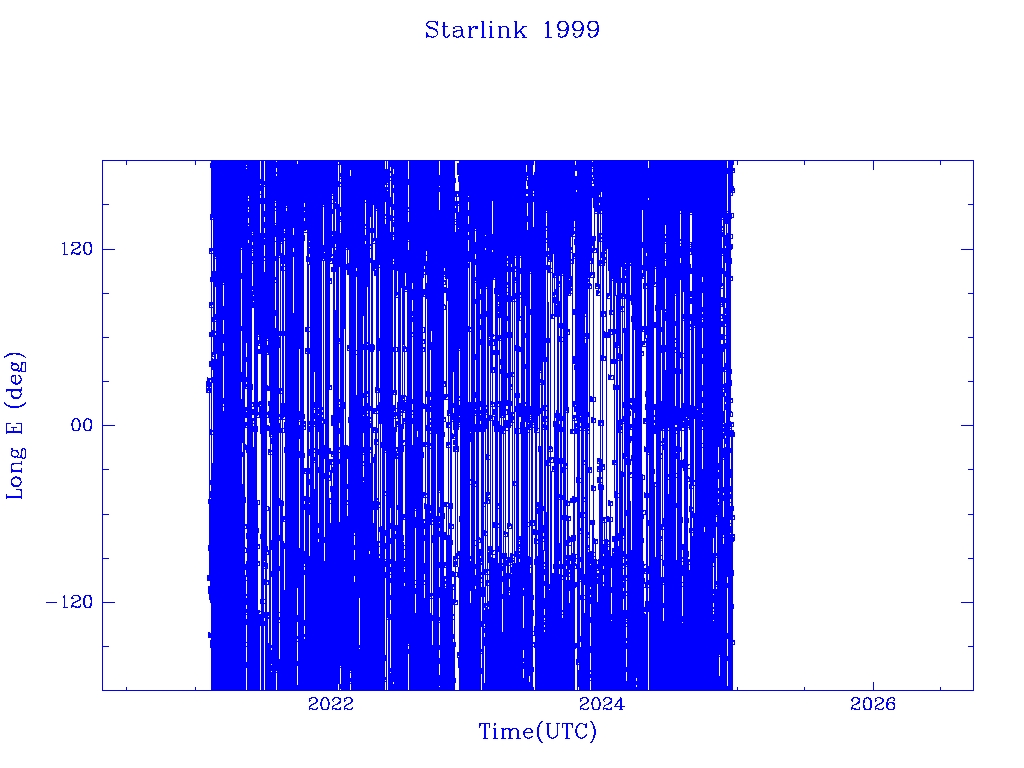 Starlink 1999

Long E (deg)

120

00

−120

2022

2024

2026

Time(UTC)